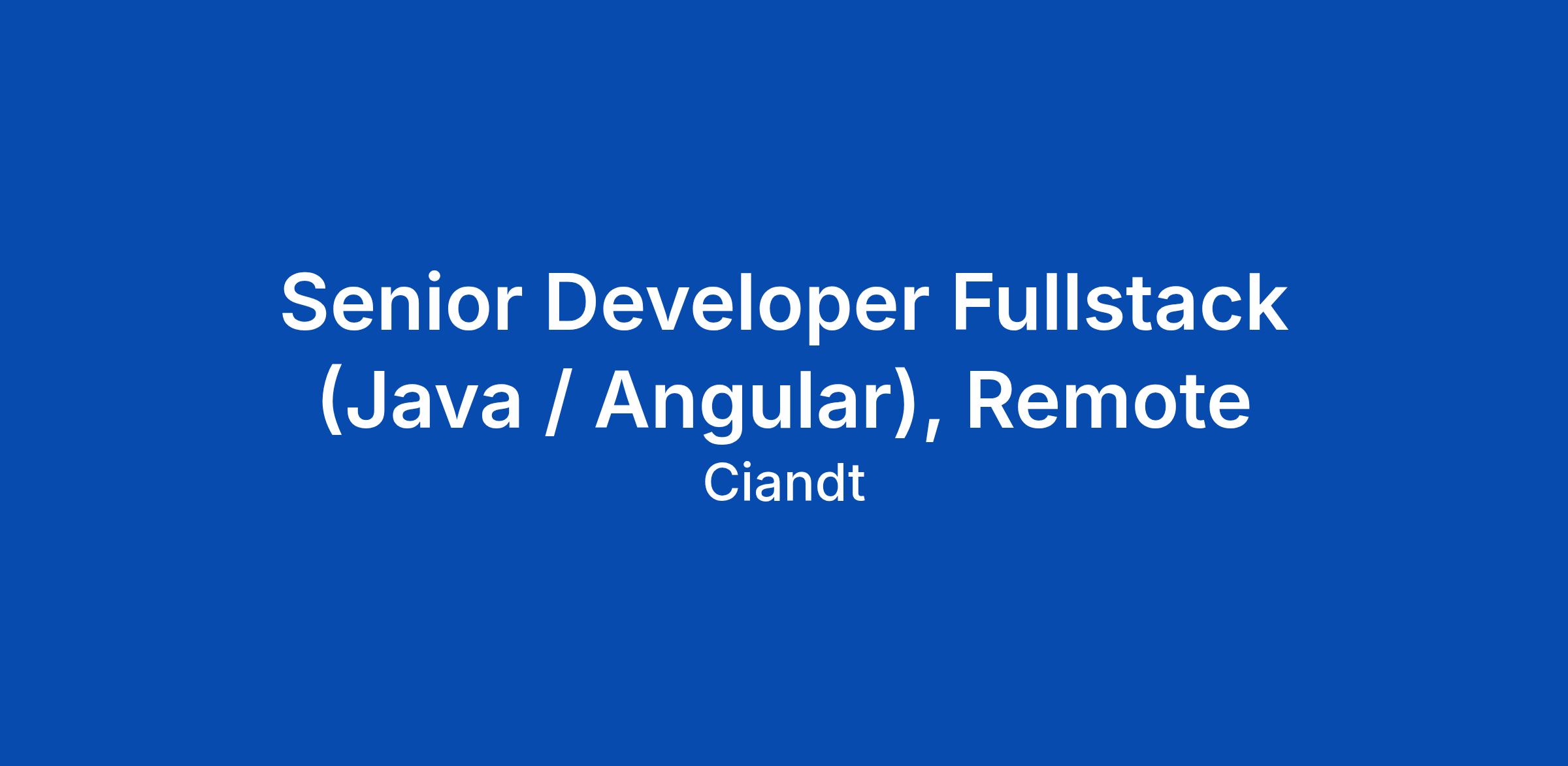 Senior Developer Fullstack (Java / Angular), Remote

Ciandt